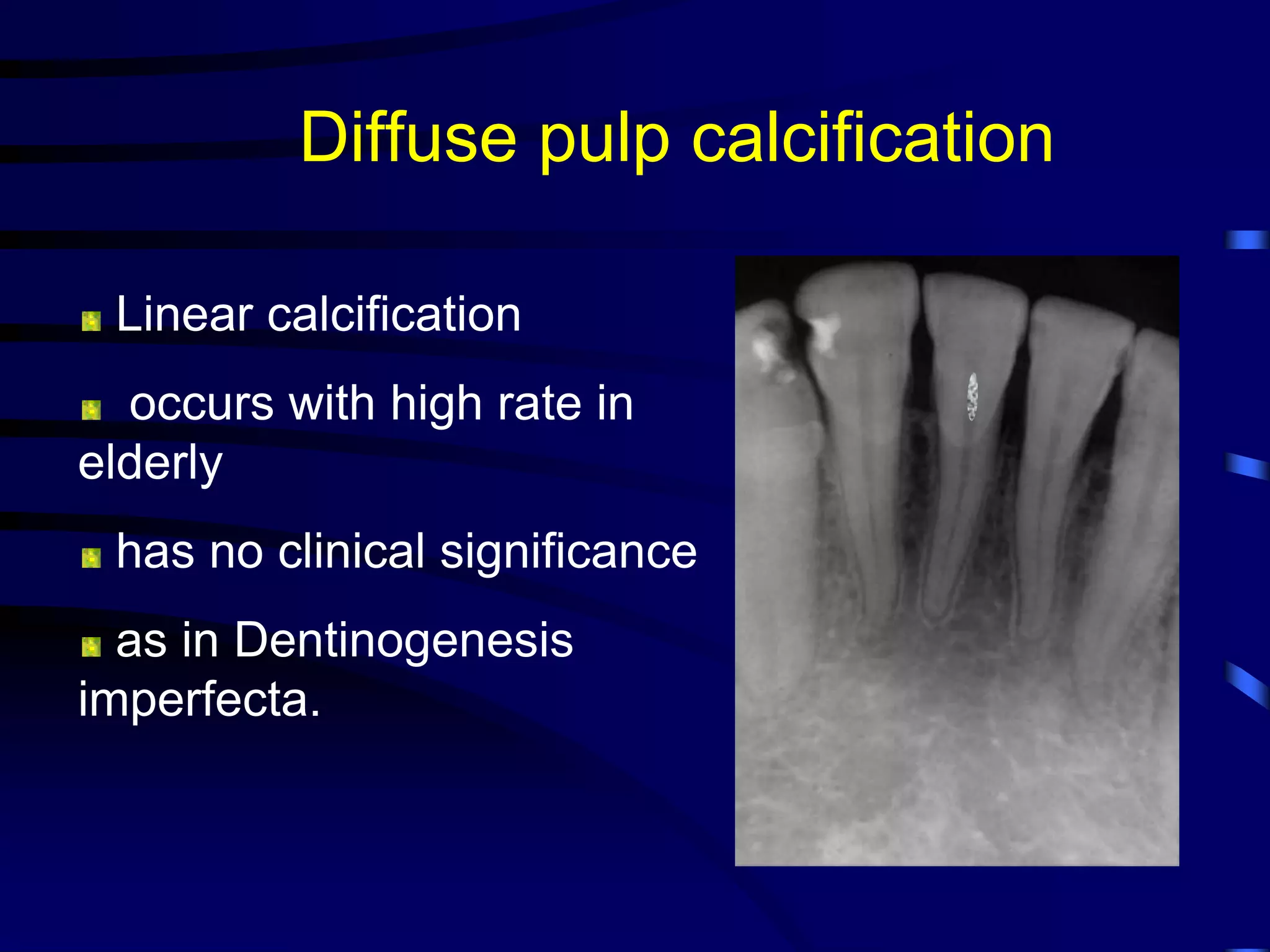 Diffuse pulp calcification

Linear calcification

occurs with high rate in elderly

has no clinical significance

as in Dentinogenesis imperfecta.